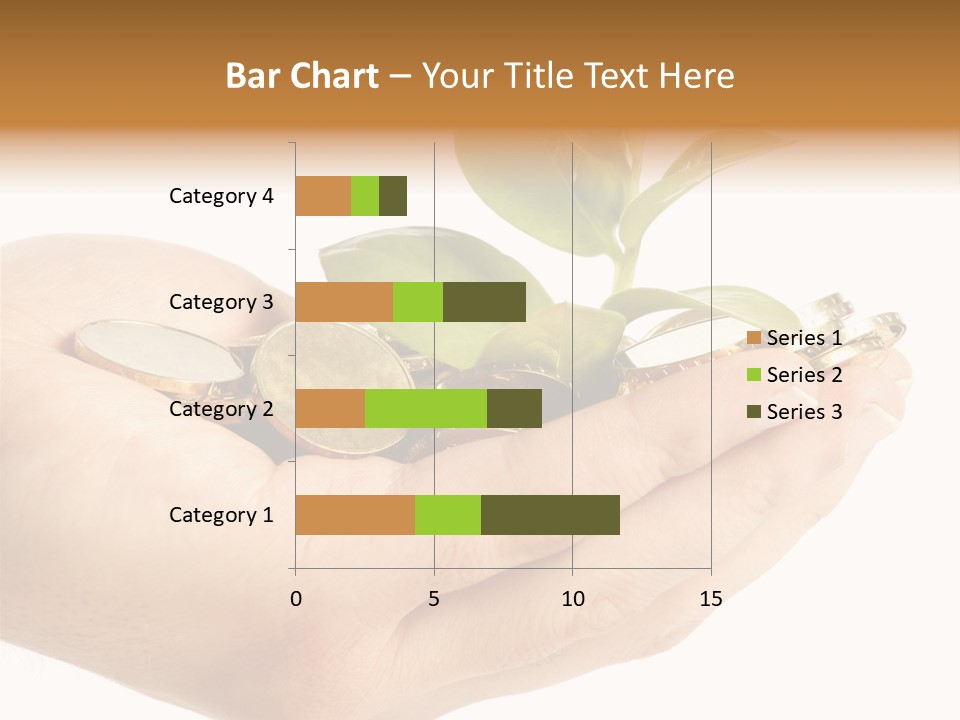 Bar Chart – Your Title Text Here

Category 4
Category 3
Category 2
Category 1

0
5
10
15

Series 1
Series 2
Series 3